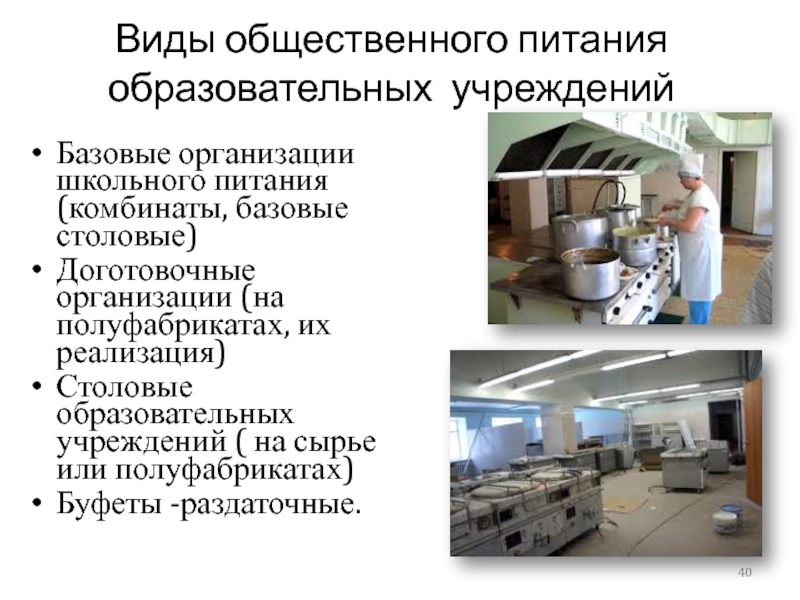 Виды общественного питания образовательных учреждений

• Базовые организации школьного питания (комбинаты, базовые столовые)
• Доготовочные организации (на полуфабрикатах, их реализация)
• Столовые образовательных учреждений ( на сырье или полуфабрикатах)
• Буфеты -раздаточные.

40